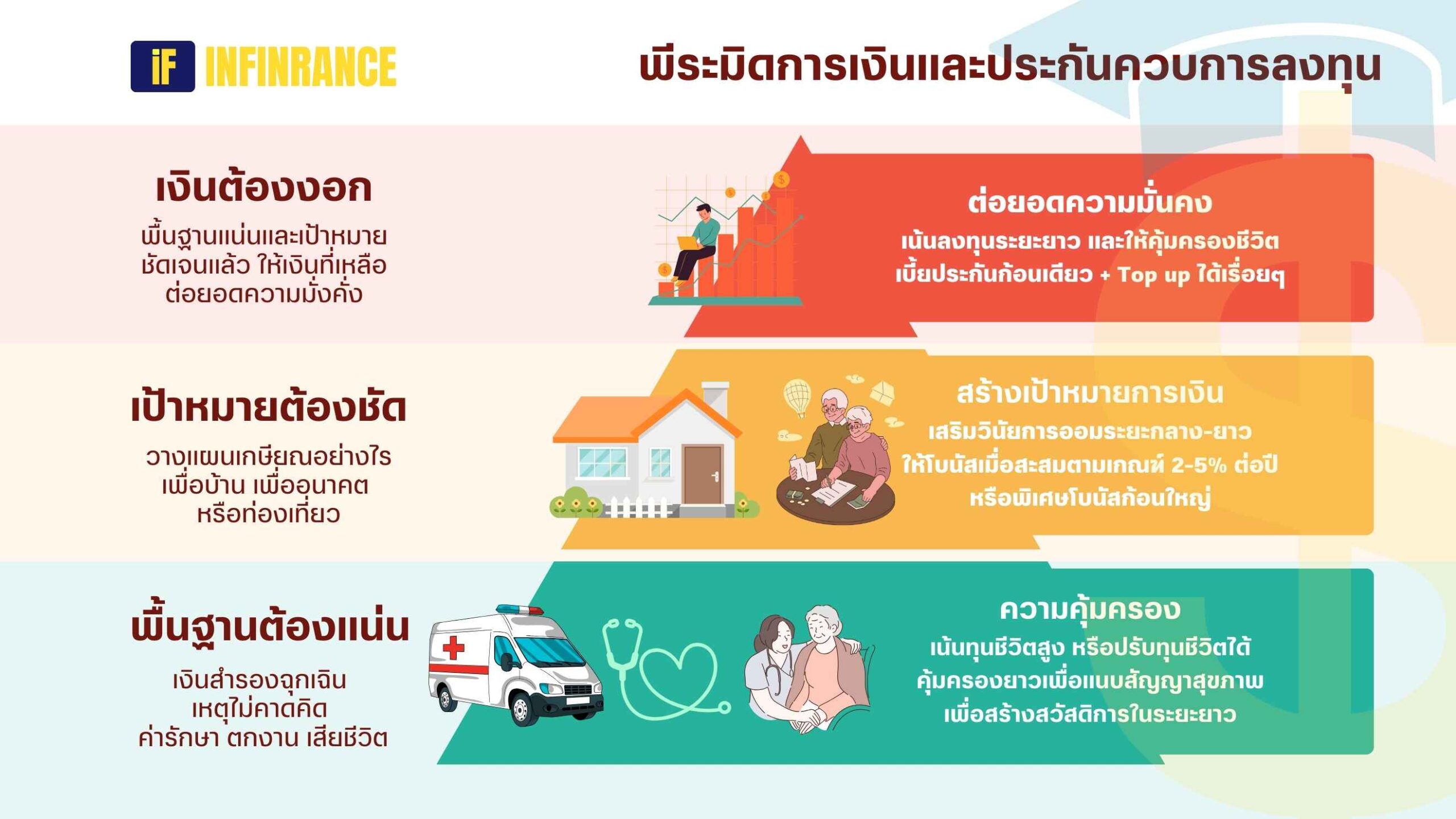 iF INFINRANCE

พีระมิดการเงินและประกันควบการลงทุน

เงินต้องงอก
พื้นฐานแน่นและเป้าหมายชัดเจนแล้ว ให้เงินที่เหลือต่อยอดความมั่งคั่ง

ต่อยอดความมั่นคง
เน้นลงทุนระยะยาว และให้คุ้มครองชีวิต
เบี้ยประกันก้อนเดียว + Top up ได้เรื่อยๆ

เป้าหมายต้องชัด
วางแผนเกษียณอย่างไร เพื่อบ้าน เพื่ออนาคต หรือท่องเที่ยว

สร้างเป้าหมายการเงิน
เสริมวินัยการออมระยะกลาง-ยาว
ให้โบนัสเมื่อสะสมตามเกณฑ์ 2-5% ต่อปี
หรือพิเศษโบนัสก้อนใหญ่

พื้นฐานต้องแน่น
เงินสำรองฉุกเฉิน เหตุไม่คาดคิด ค่ารักษา ตกงาน เสียชีวิต

ความคุ้มครอง
เน้นทุนชีวิตสูง หรือปรับทุนชีวิตได้
คุ้มครองยาวเพื่อแนบสัญญาสุขภาพ
เพื่อสร้างสวัสดิการในระยะยาว